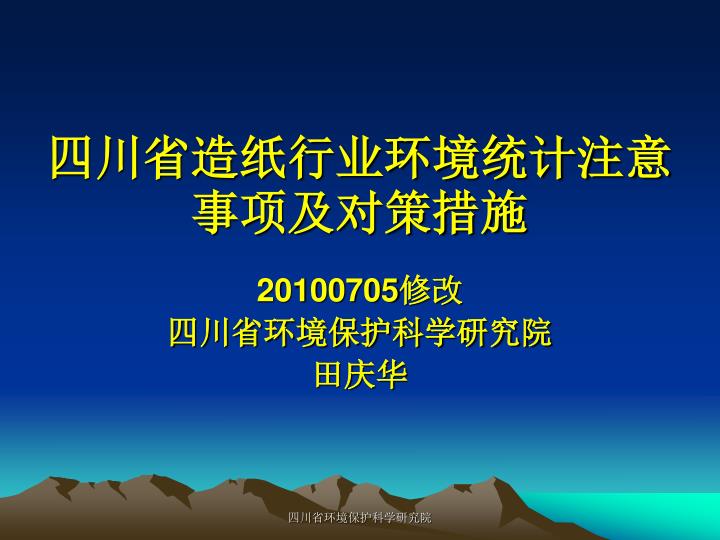 四川省造纸行业环境统计注意事项及对策措施

20100705修改
四川省环境保护科学研究院
田庆华

四川省环境保护科学研究院